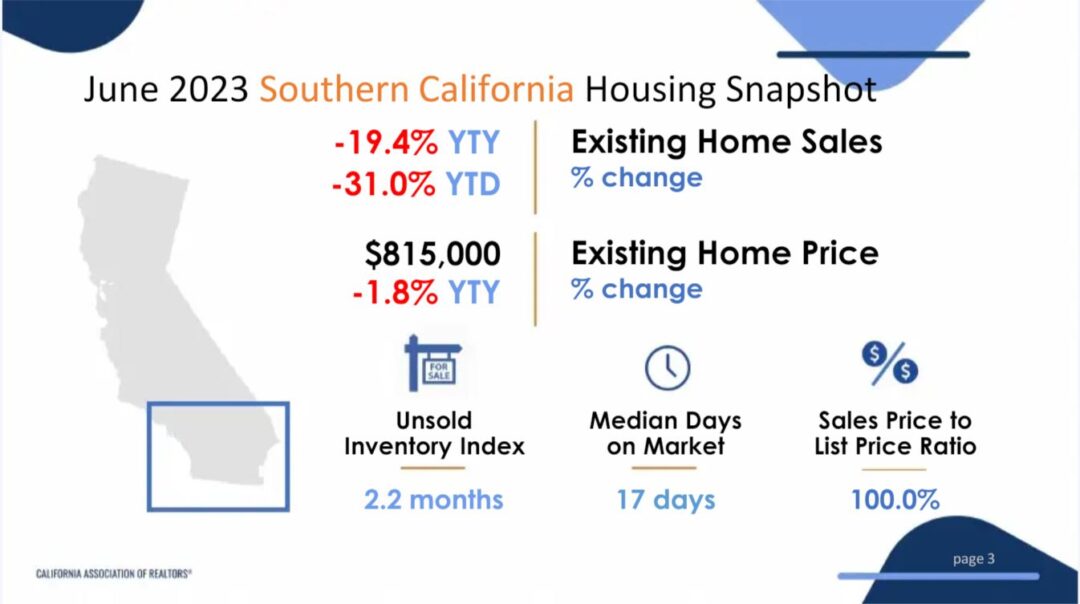 June 2023 Southern California Housing Snapshot

-19.4% YTY
-31.0% YTD

Existing Home Sales
% change

$815,000
-1.8% YTY

Existing Home Price
% change

FOR SALE

Unsold Inventory Index
2.2 months

Median Days on Market
17 days

Sales Price to List Price Ratio
100.0%

CALIFORNIA ASSOCIATION OF REALTORS®

page 3